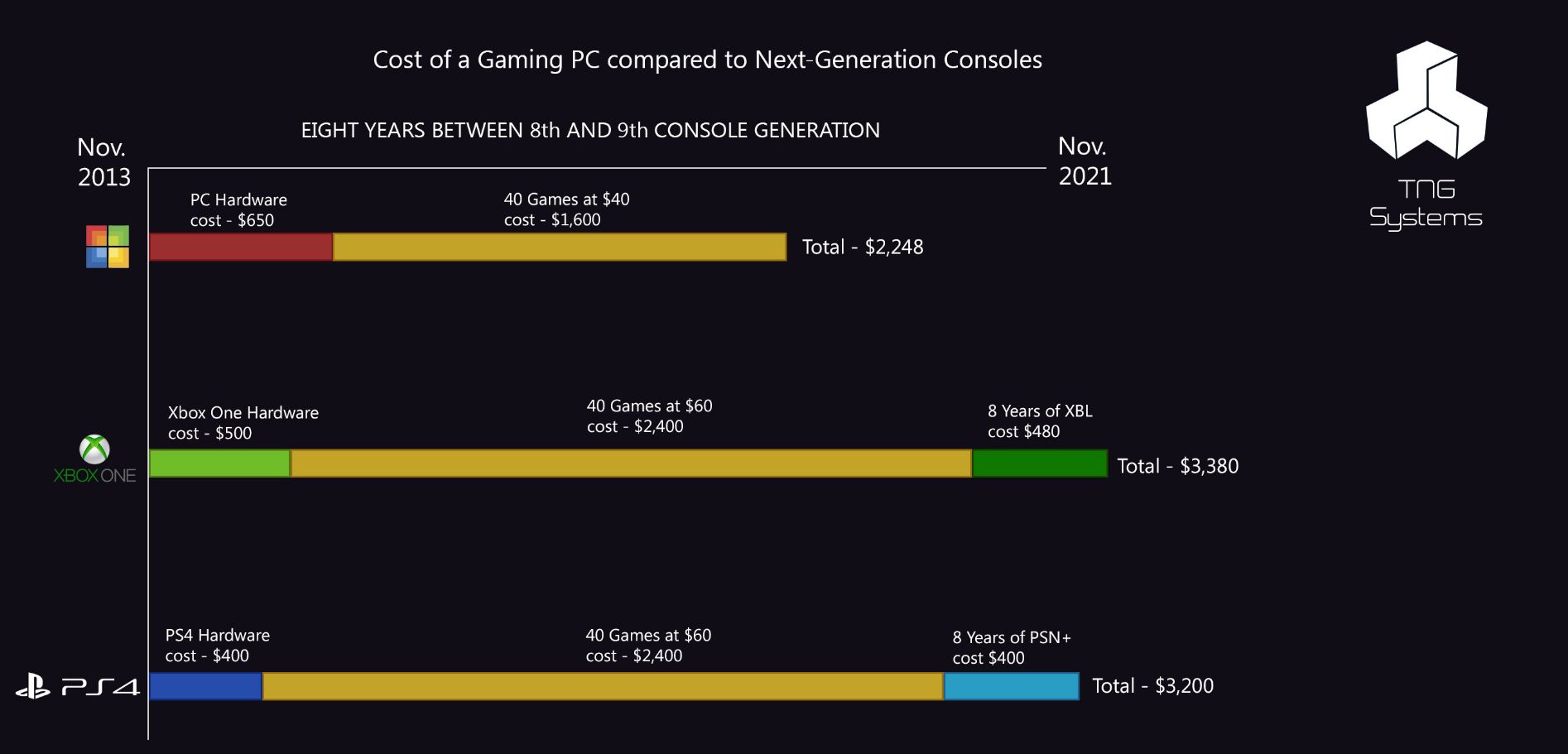 Cost of a Gaming PC compared to Next-Generation Consoles

TNG Systems

EIGHT YEARS BETWEEN 8th AND 9th CONSOLE GENERATION

Nov. 2013

Nov. 2021

PC Hardware cost - $650

40 Games at $40 cost - $1,600

Total - $2,248

XBOX ONE

Xbox One Hardware cost - $500

40 Games at $60 cost - $2,400

8 Years of XBL cost $480

Total - $3,380

PS4

PS4 Hardware cost - $400

40 Games at $60 cost - $2,400

8 Years of PSN+ cost $400

Total - $3,200